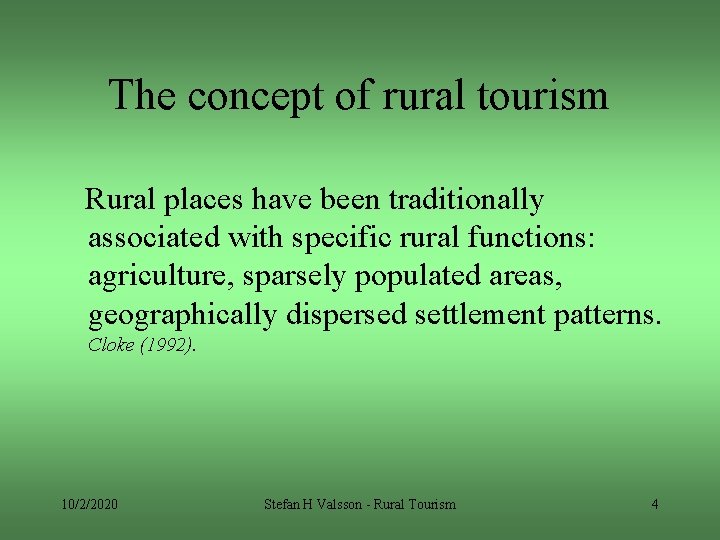 The concept of rural tourism

Rural places have been traditionally associated with specific rural functions: agriculture, sparsely populated areas, geographically dispersed settlement patterns. Cloke (1992).

10/2/2020

Stefan H Valsson - Rural Tourism

4